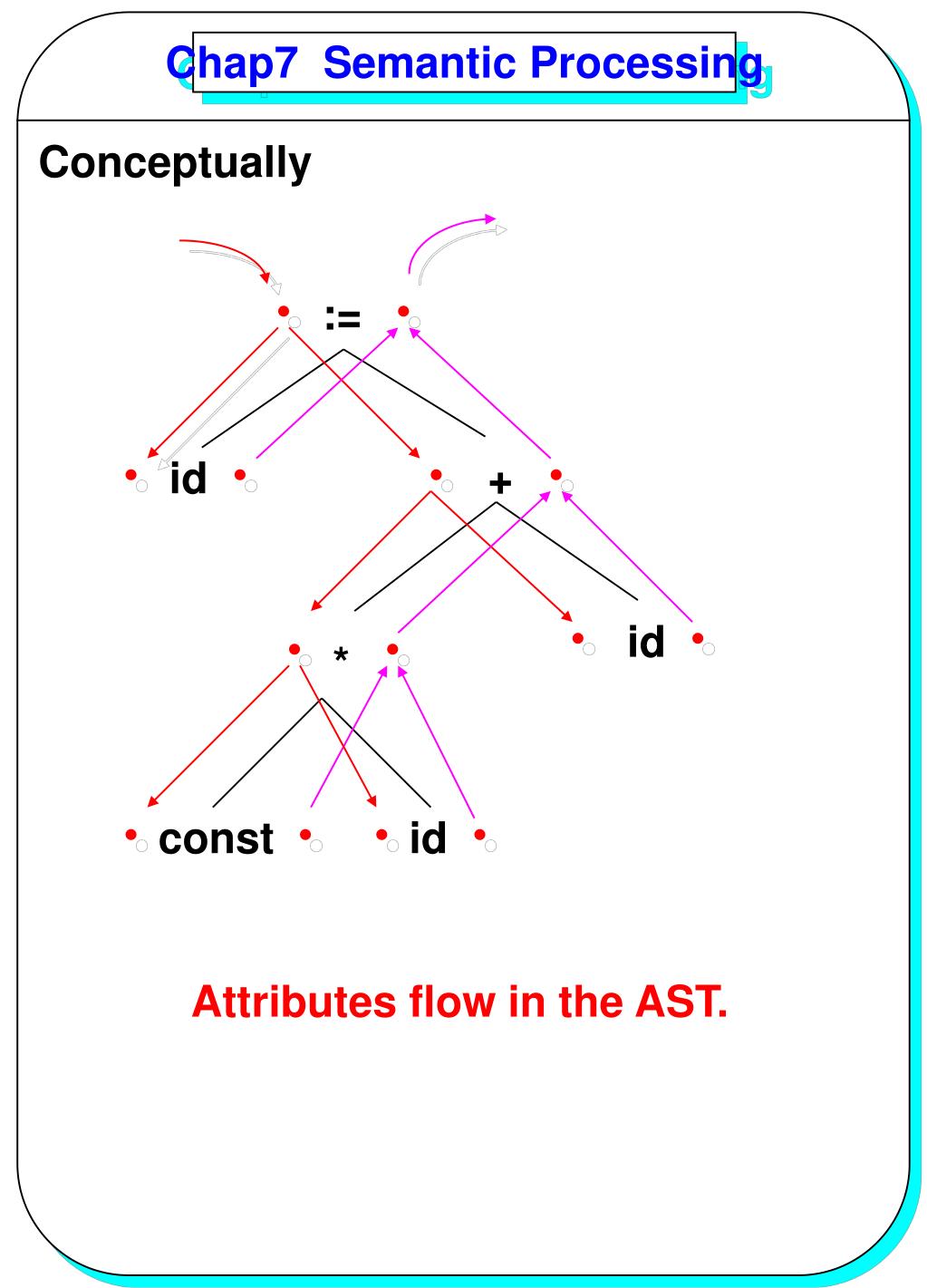 Chap7 Semantic Processing

Conceptually

:=

id

+

*

id

const

id

Attributes flow in the AST.